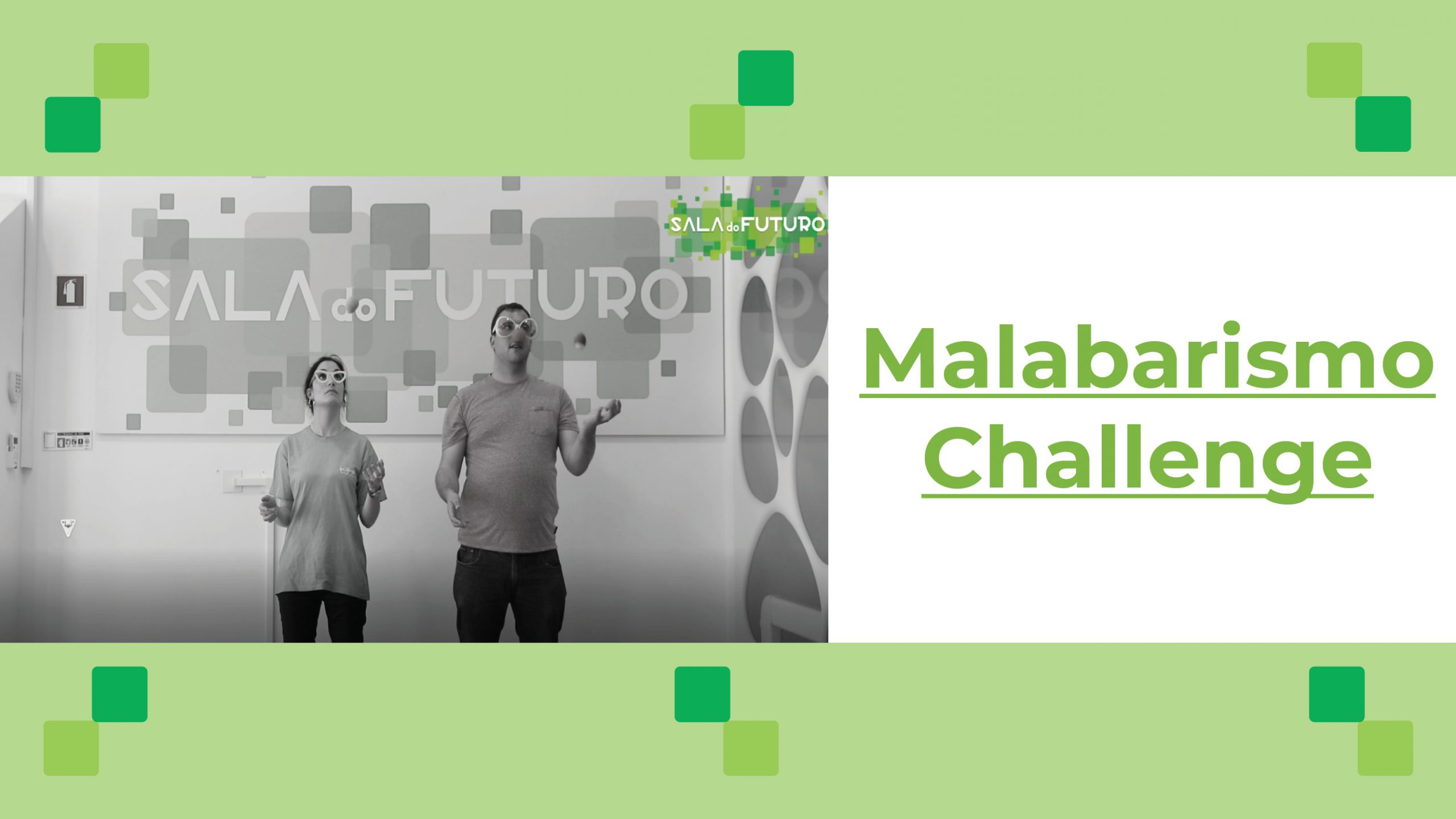 SALA do FUTURO

SALA do FUTURO

Malabarismo Challenge